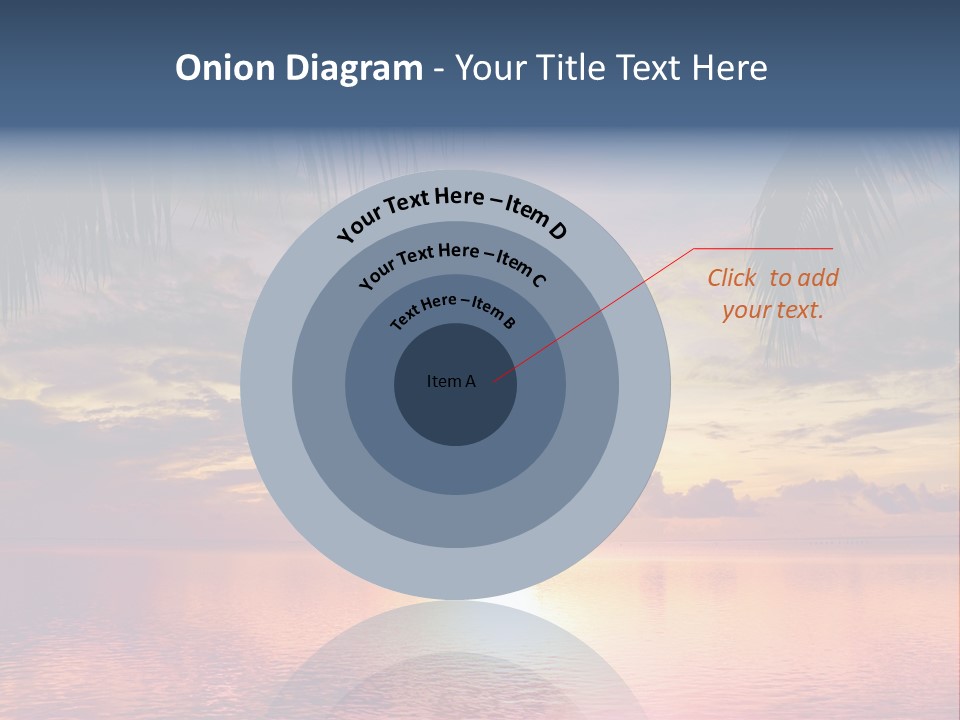 Onion Diagram - Your Title Text Here

Your Text Here – Item D

Your Text Here – Item C

Text Here – Item B

Item A

Click to add your text.